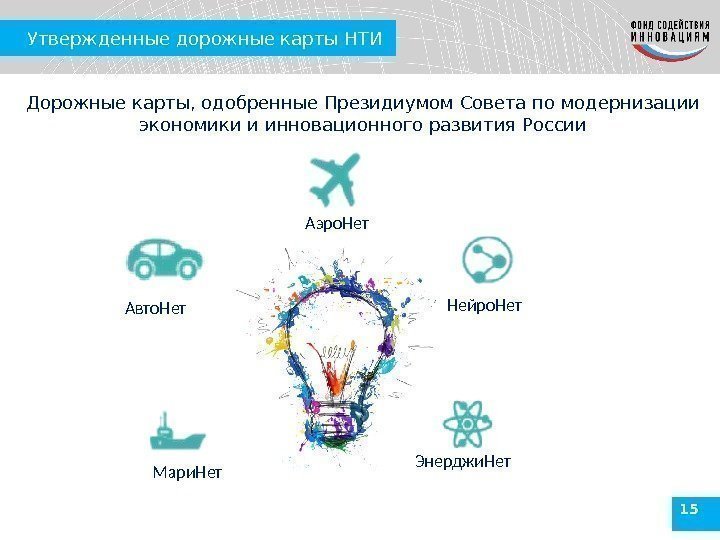 Утвержденные дорожные карты НТИ

ФОНД СОДЕЙСТВИЯ ИННОВАЦИЯМ

Дорожные карты, одобренные Президиумом Совета по модернизации экономики и инновационного развития России

АэроНет

АвтоНет

НейроНет

МариНет

ЭнерджиНет

15